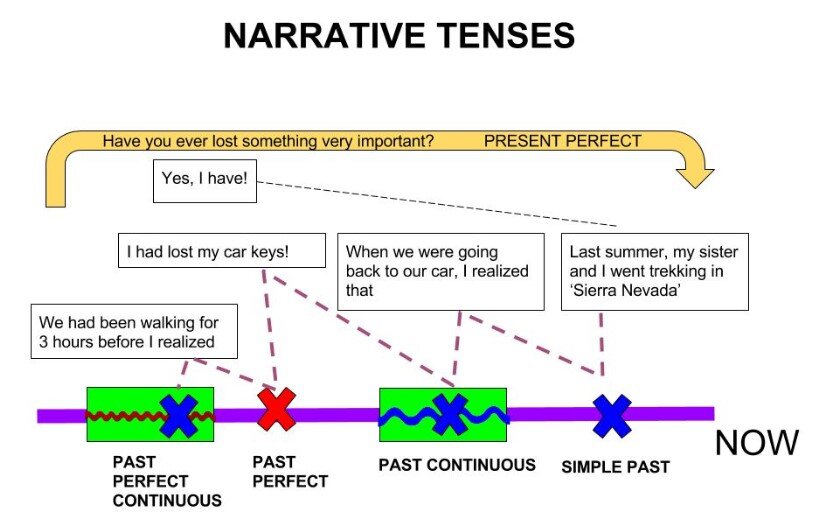 NARRATIVE TENSES

Have you ever lost something very important? PRESENT PERFECT

Yes, I have!

I had lost my car keys!

When we were going back to our car, I realized that

Last summer, my sister and I went trekking in 'Sierra Nevada'

We had been walking for 3 hours before I realized

PAST PERFECT CONTINUOUS

PAST PERFECT

PAST CONTINUOUS

SIMPLE PAST

NOW